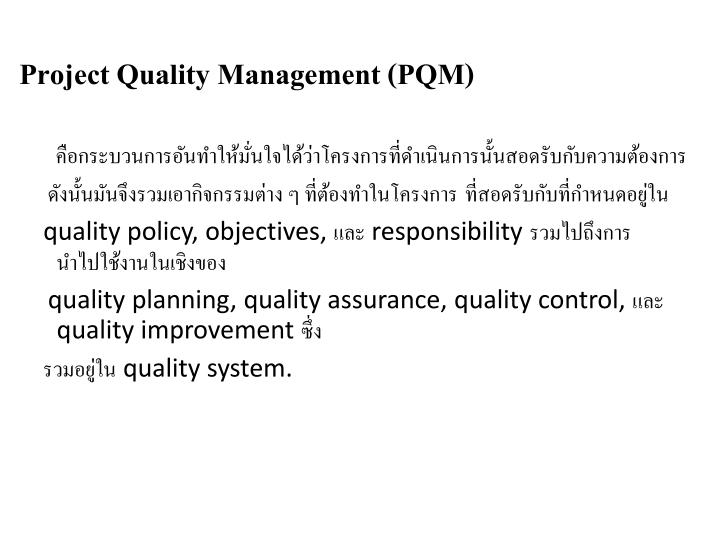 Project Quality Management (PQM)

คือกระบวนการอันทำให้มั่นใจได้ว่าโครงการที่ดำเนินการนั้นสอดรับกับความต้องการ ดังนั้นมันจึงรวมเอากิจกรรมต่าง ๆ ที่ต้องทำในโครงการ ที่สอดรับกับที่กำหนดอยู่ใน

quality policy, objectives, และ responsibility รวมไปถึงการนำไปใช้งานในเชิงของ

quality planning, quality assurance, quality control, และ quality improvement ซึ่ง

รวมอยู่ใน quality system.